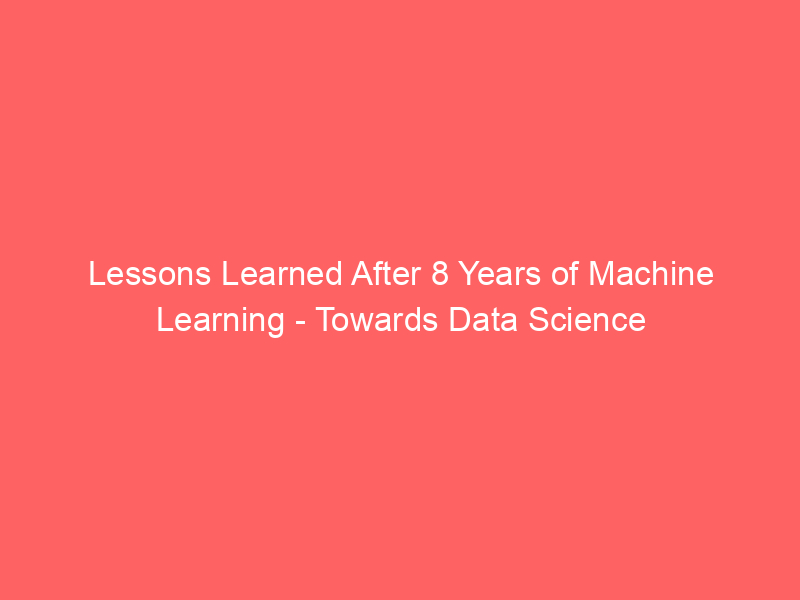 Lessons Learned After 8 Years of Machine Learning - Towards Data Science